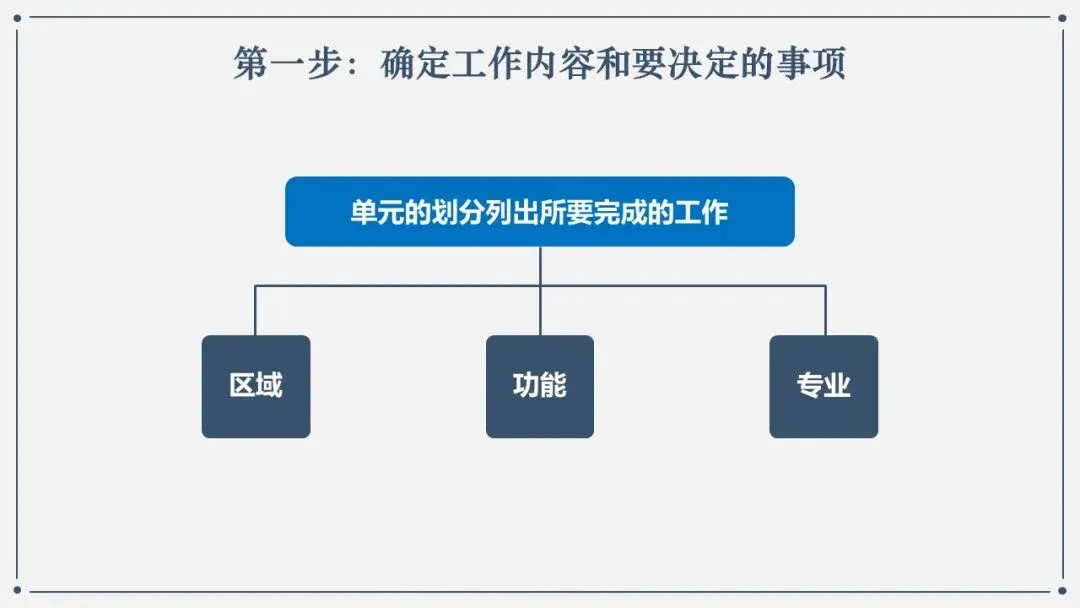 第一步：确定工作内容和要决定的事项

单元的划分列出所要完成的工作

区域

功能

专业